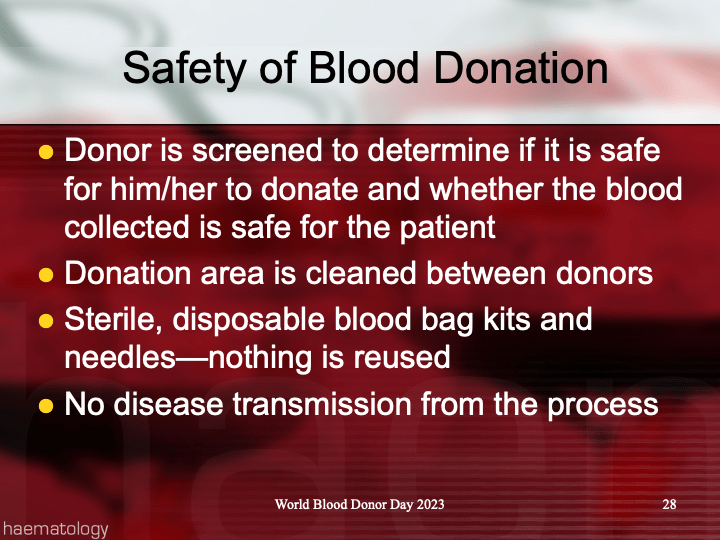 Safety of Blood Donation

- Donor is screened to determine if it is safe for him/her to donate and whether the blood collected is safe for the patient
- Donation area is cleaned between donors
- Sterile, disposable blood bag kits and needles—nothing is reused
- No disease transmission from the process

World Blood Donor Day 2023

28

haematology